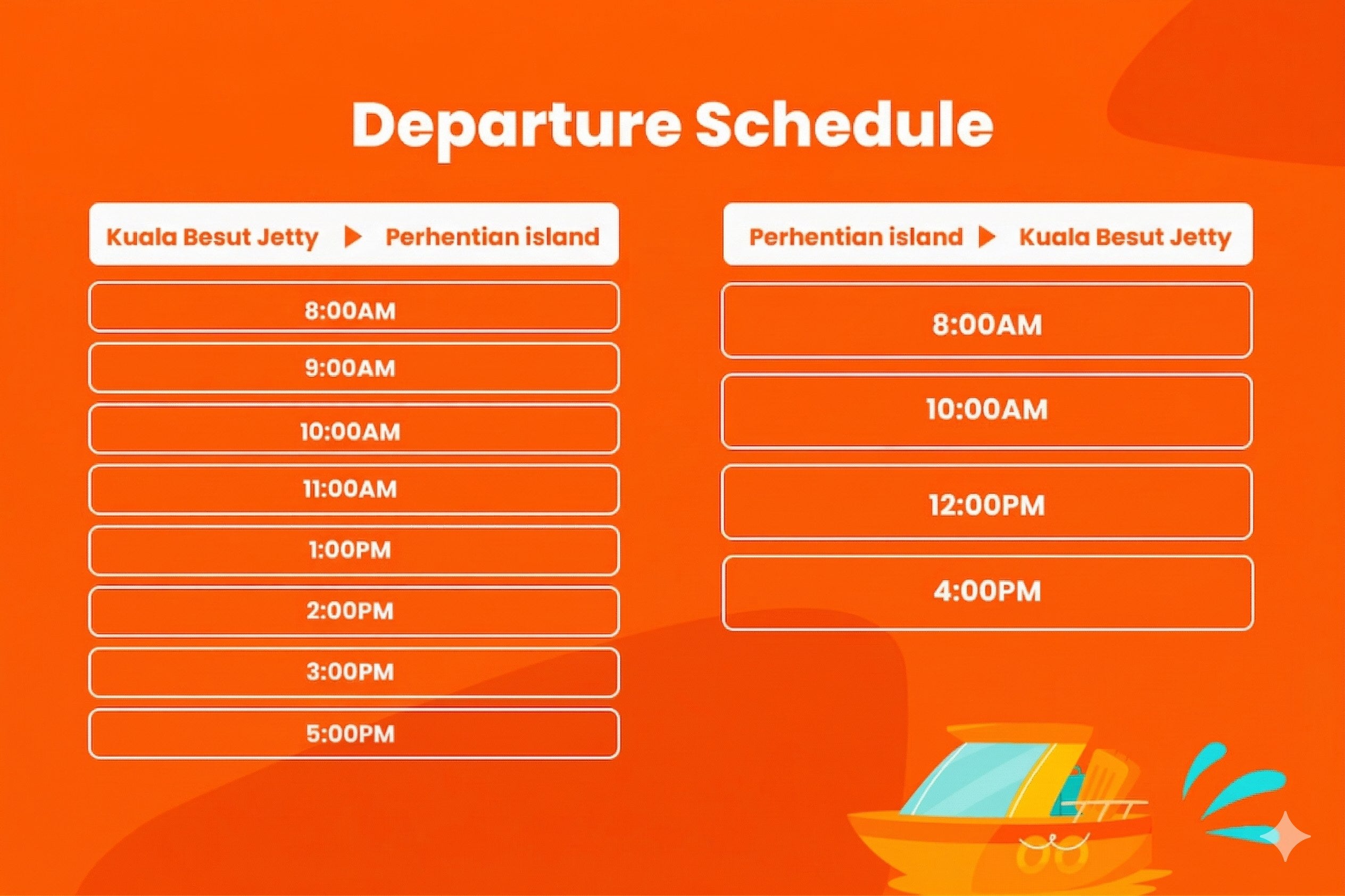 Departure Schedule

Kuala Besut Jetty ▶ Perhentian island

8:00AM
9:00AM
10:00AM
11:00AM
1:00PM
2:00PM
3:00PM
5:00PM

Perhentian island ▶ Kuala Besut Jetty

8:00AM
10:00AM
12:00PM
4:00PM